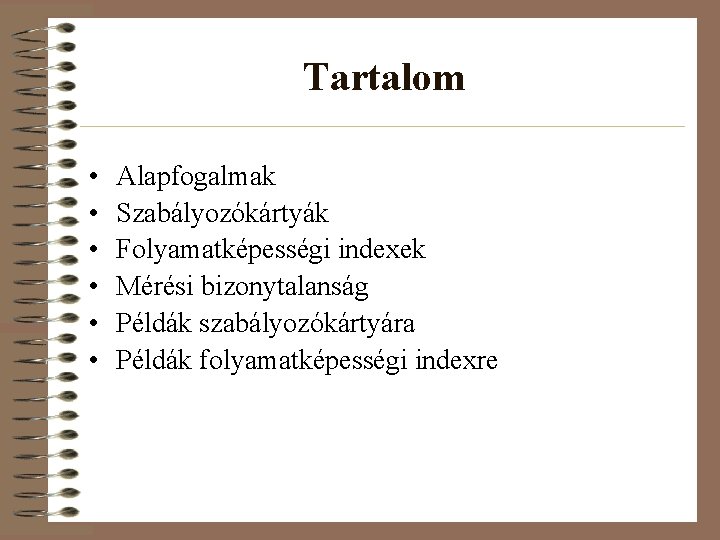 Tartalom

• Alapfogalmak
• Szabályozókártyák
• Folyamatképességi indexek
• Mérési bizonytalanság
• Példák szabályozókártyára
• Példák folyamatképességi indexre